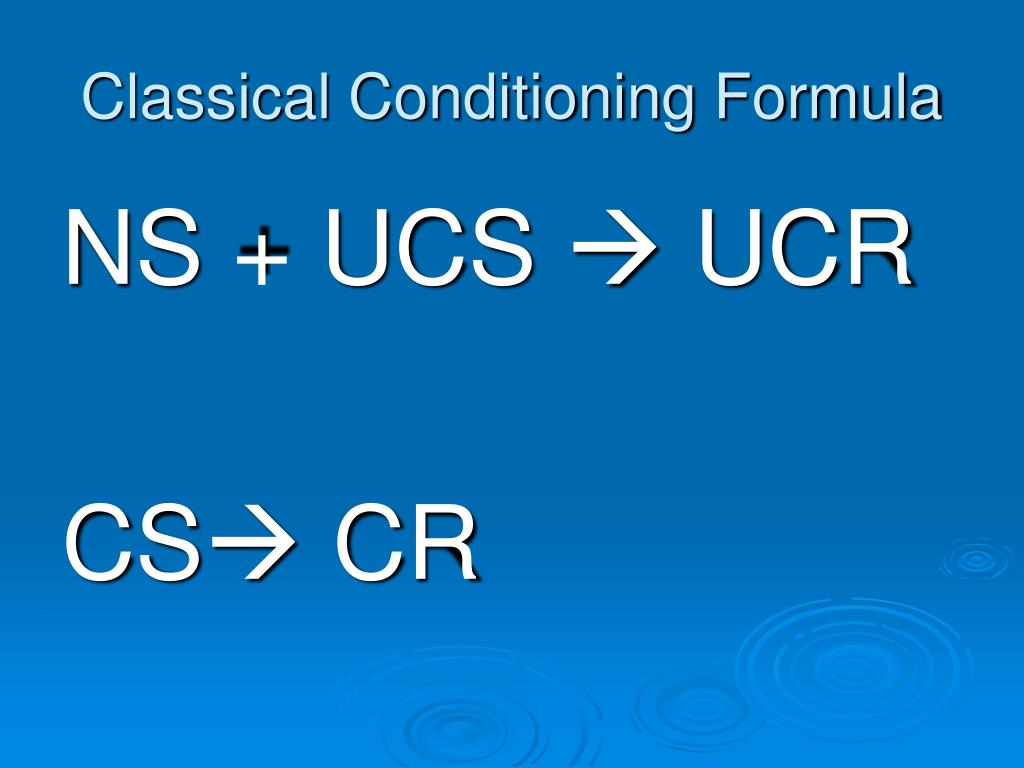 Classical Conditioning Formula

NS + UCS → UCR

CS→ CR